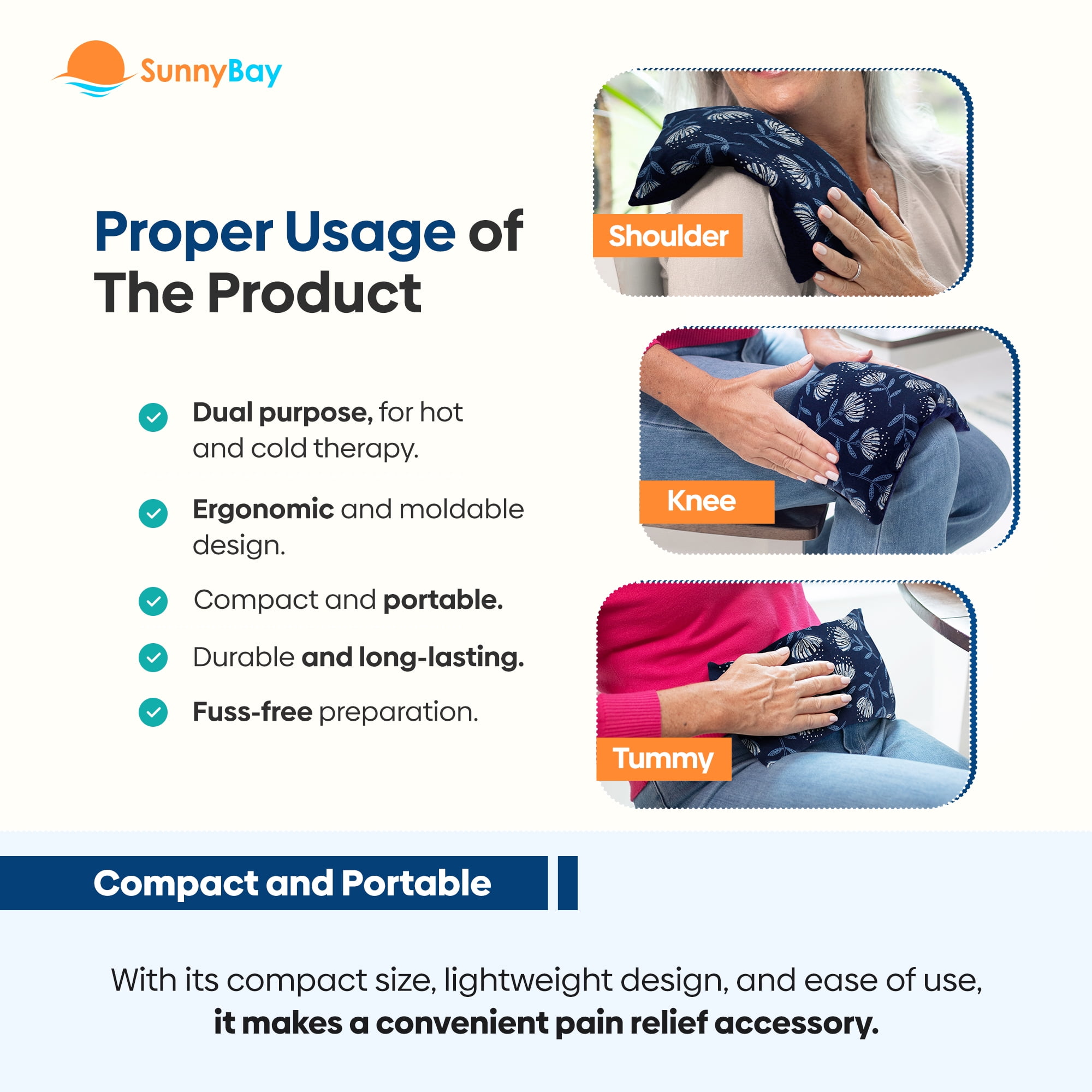 SunnyBay

Proper Usage of The Product

Dual purpose, for hot and cold therapy.

Ergonomic and moldable design.

Compact and portable.

Durable and long-lasting.

Fuss-free preparation.

Shoulder

Knee

Tummy

Compact and Portable

With its compact size, lightweight design, and ease of use, it makes a convenient pain relief accessory.